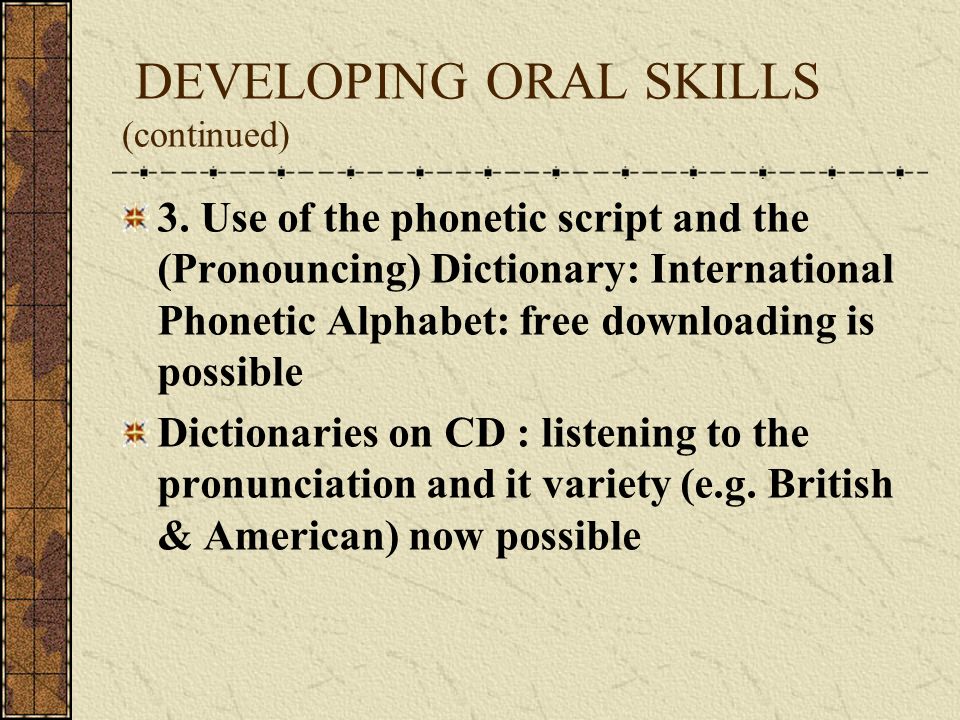 DEVELOPING ORAL SKILLS (continued)

3. Use of the phonetic script and the (Pronouncing) Dictionary: International Phonetic Alphabet: free downloading is possible

Dictionaries on CD : listening to the pronunciation and it variety (e.g. British & American) now possible